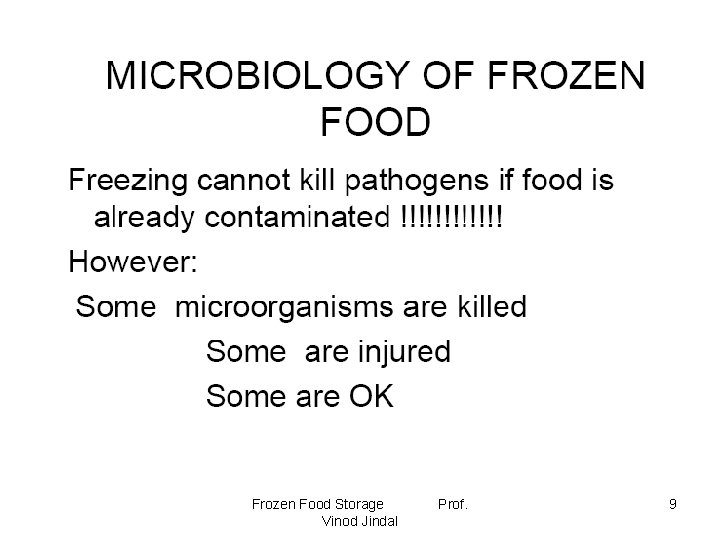 MICROBIOLOGY OF FROZEN FOOD

Freezing cannot kill pathogens if food is already contaminated !!!!!!!!!!!!

However:

Some microorganisms are killed

Some are injured

Some are OK

Frozen Food Storage Prof. Vinod Jindal

9